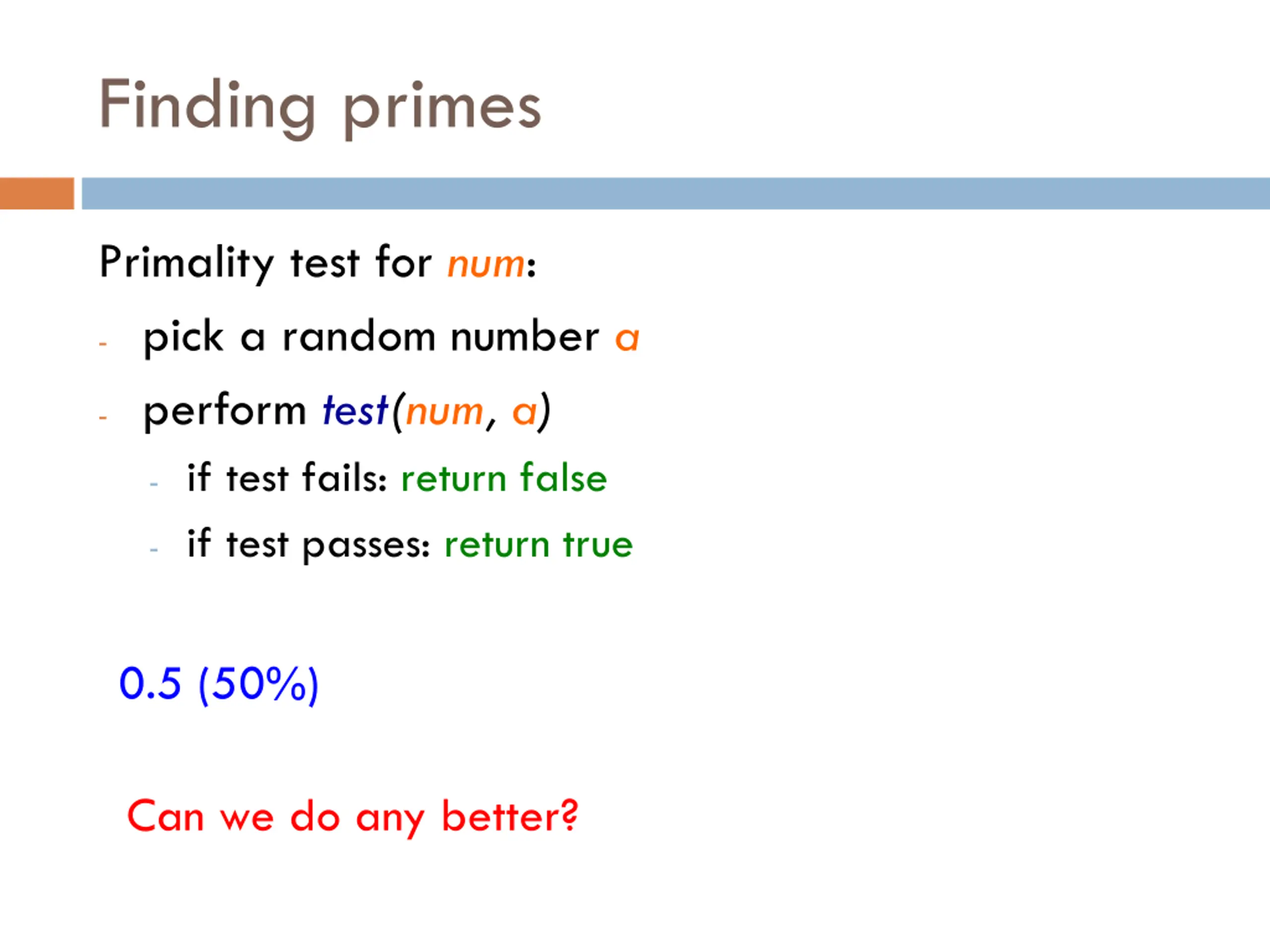 Finding primes

Primality test for num:

- pick a random number a
- perform test(num, a)
  - if test fails: return false
  - if test passes: return true

0.5 (50%)

Can we do any better?